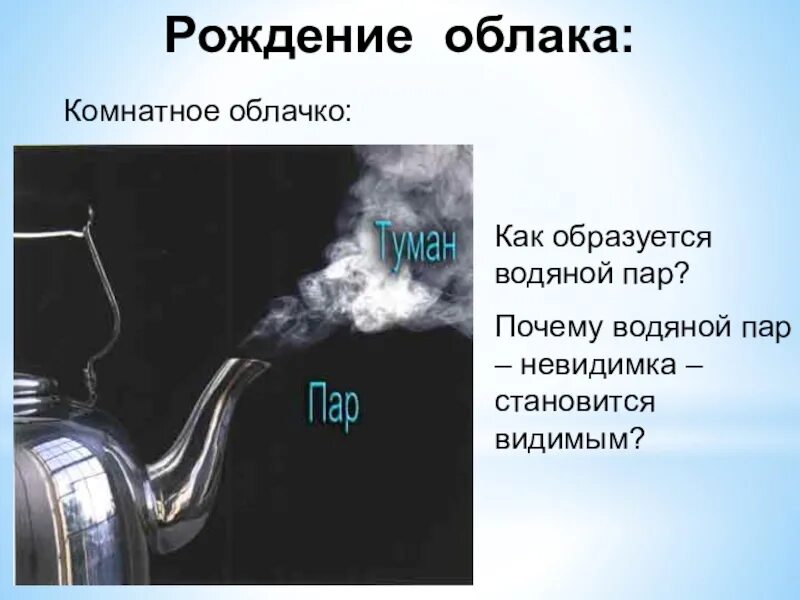 Рождение облака:

Комнатное облачко:

Туман

Пар

Как образуется водяной пар?

Почему водяной пар – невидимка – становится видимым?